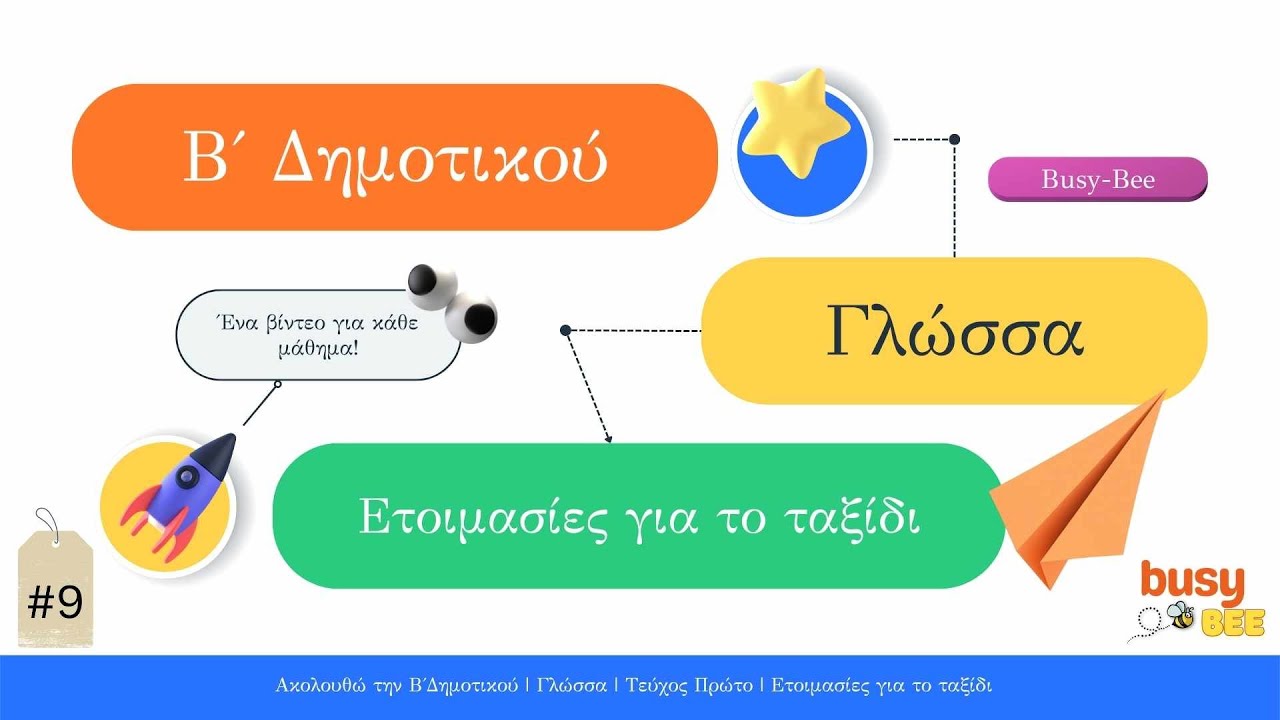 Β΄ Δημοτικού

Busy-Bee

Ένα βίντεο για κάθε μάθημα!

Γλώσσα

Ετοιμασίες για το ταξίδι

#9

busy BEE

Ακολουθώ την Β΄Δημοτικού | Γλώσσα | Τεύχος Πρώτο | Ετοιμασίες για το ταξίδι